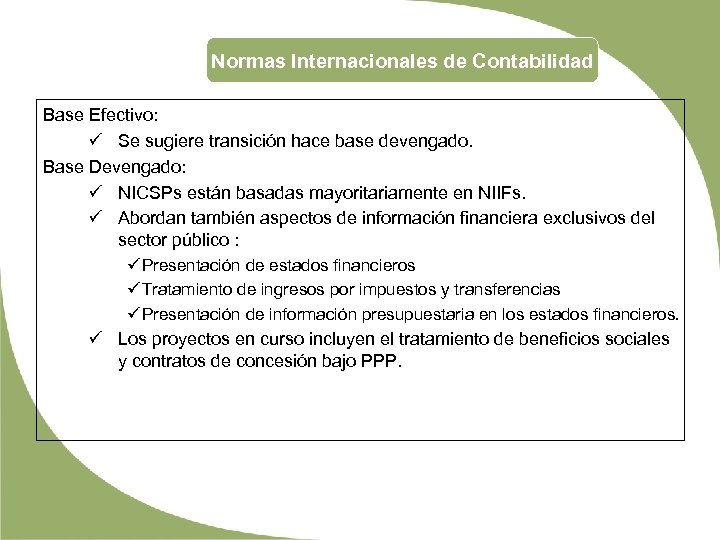 Normas Internacionales de Contabilidad

Base Efectivo:

✓ Se sugiere transición hace base devengado.

Base Devengado:

✓ NICSPs están basadas mayoritariamente en NIIFs.

✓ Abordan también aspectos de información financiera exclusivos del sector público :

✓Presentación de estados financieros

✓Tratamiento de ingresos por impuestos y transferencias

✓Presentación de información presupuestaria en los estados financieros.

✓ Los proyectos en curso incluyen el tratamiento de beneficios sociales y contratos de concesión bajo PPP.